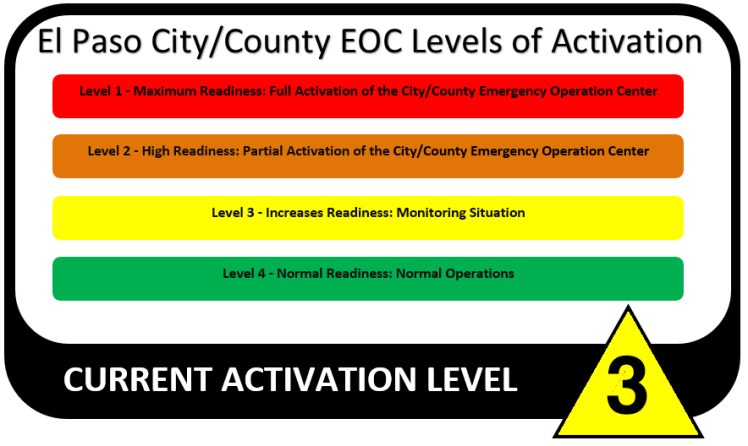 El Paso City/County EOC Levels of Activation

Level 1 - Maximum Readiness: Full Activation of the City/County Emergency Operation Center

Level 2 - High Readiness: Partial Activation of the City/County Emergency Operation Center

Level 3 - Increases Readiness: Monitoring Situation

Level 4 - Normal Readiness: Normal Operations

CURRENT ACTIVATION LEVEL

3